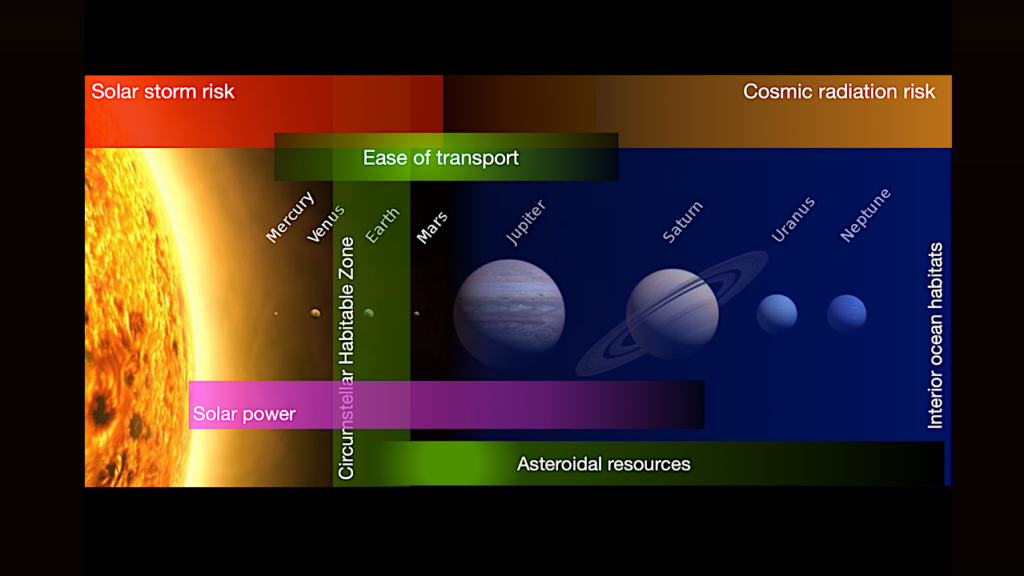 Solar storm risk

Cosmic radiation risk

Ease of transport

Mercury

Venus

Earth

Mars

Jupiter

Saturn

Uranus

Neptune

Circumstellar Habitable Zone

Interior ocean habitats

Solar power

Asteroidal resources